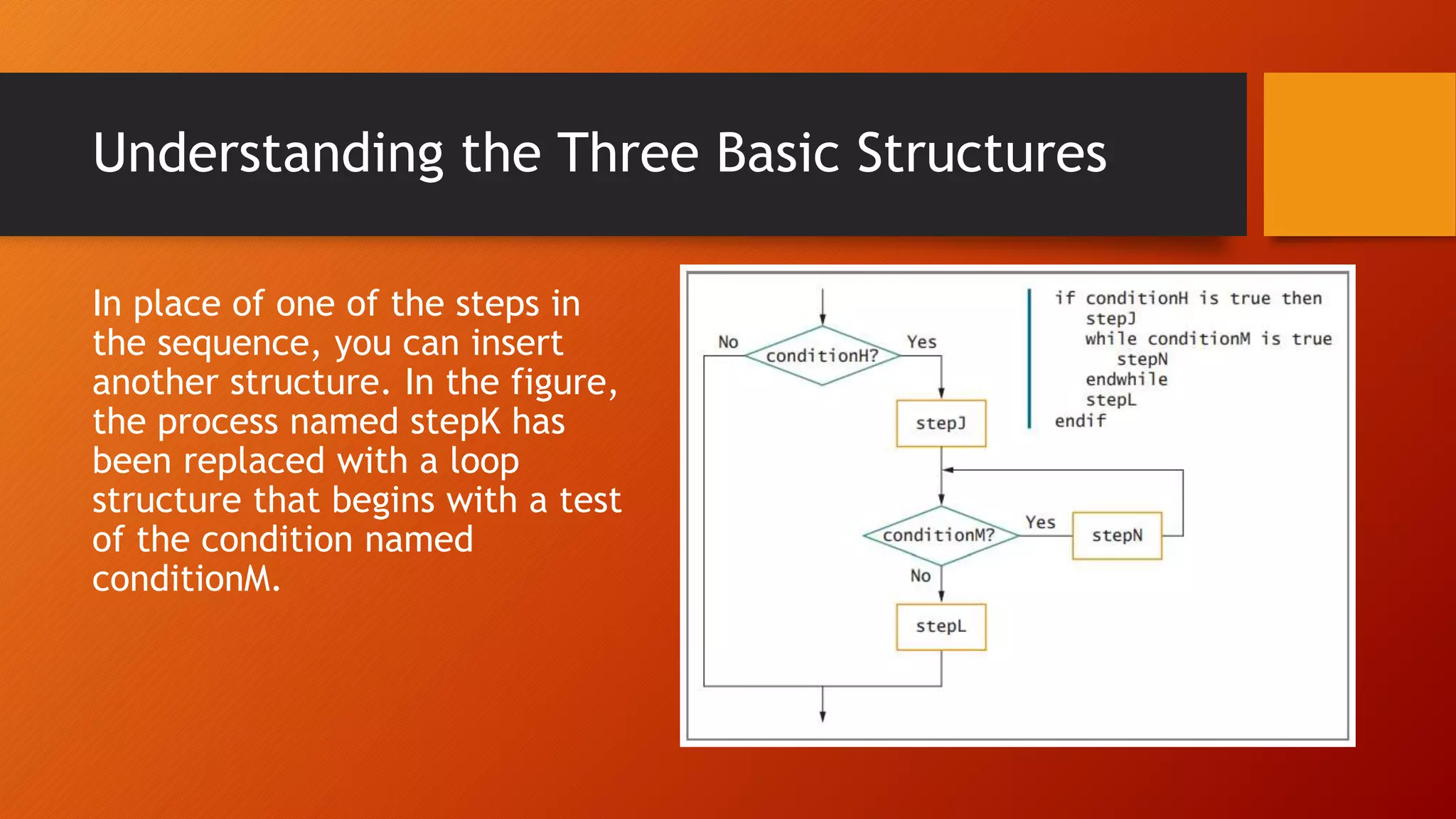 Understanding the Three Basic Structures

In place of one of the steps in the sequence, you can insert another structure. In the figure, the process named stepK has been replaced with a loop structure that begins with a test of the condition named conditionM.

No
conditionH?
Yes
stepJ
conditionM?
Yes
stepN
No
stepL

if conditionH is true then
   stepJ
   while conditionM is true
      stepN
   endwhile
   stepL
endif